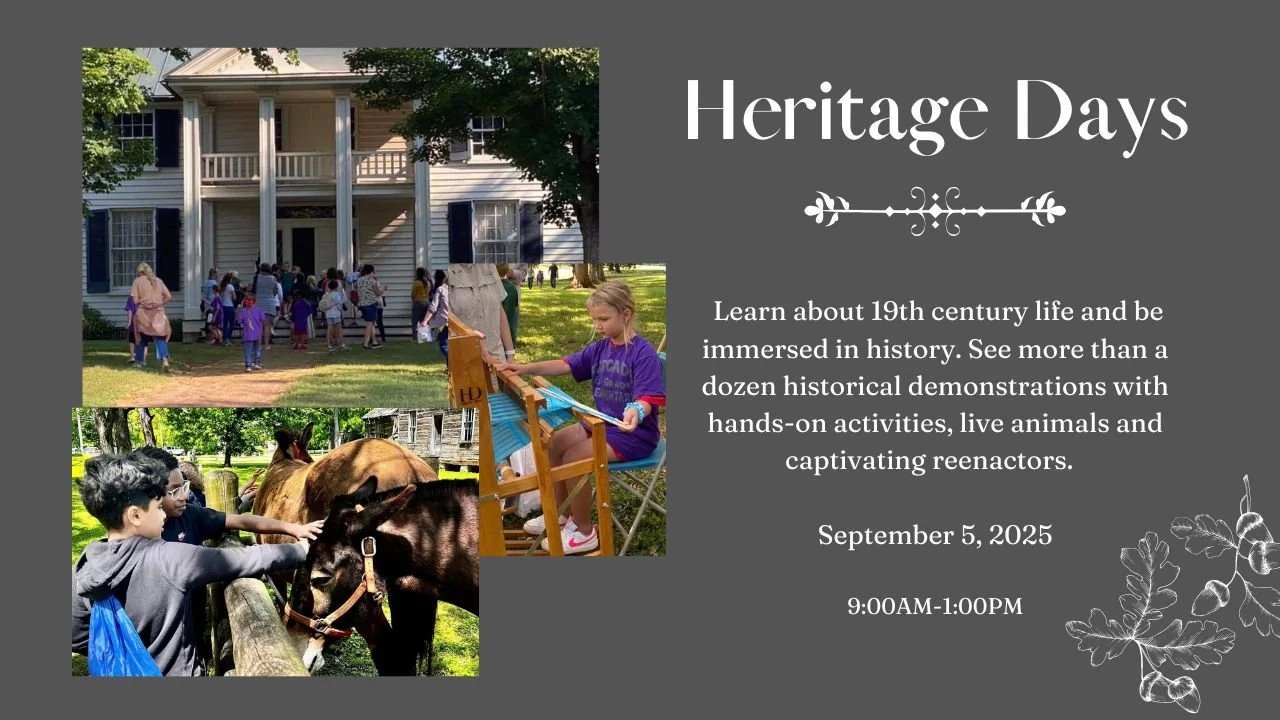 Heritage Days

Learn about 19th century life and be immersed in history. See more than a dozen historical demonstrations with hands-on activities, live animals and captivating reenactors.

September 5, 2025

9:00AM-1:00PM